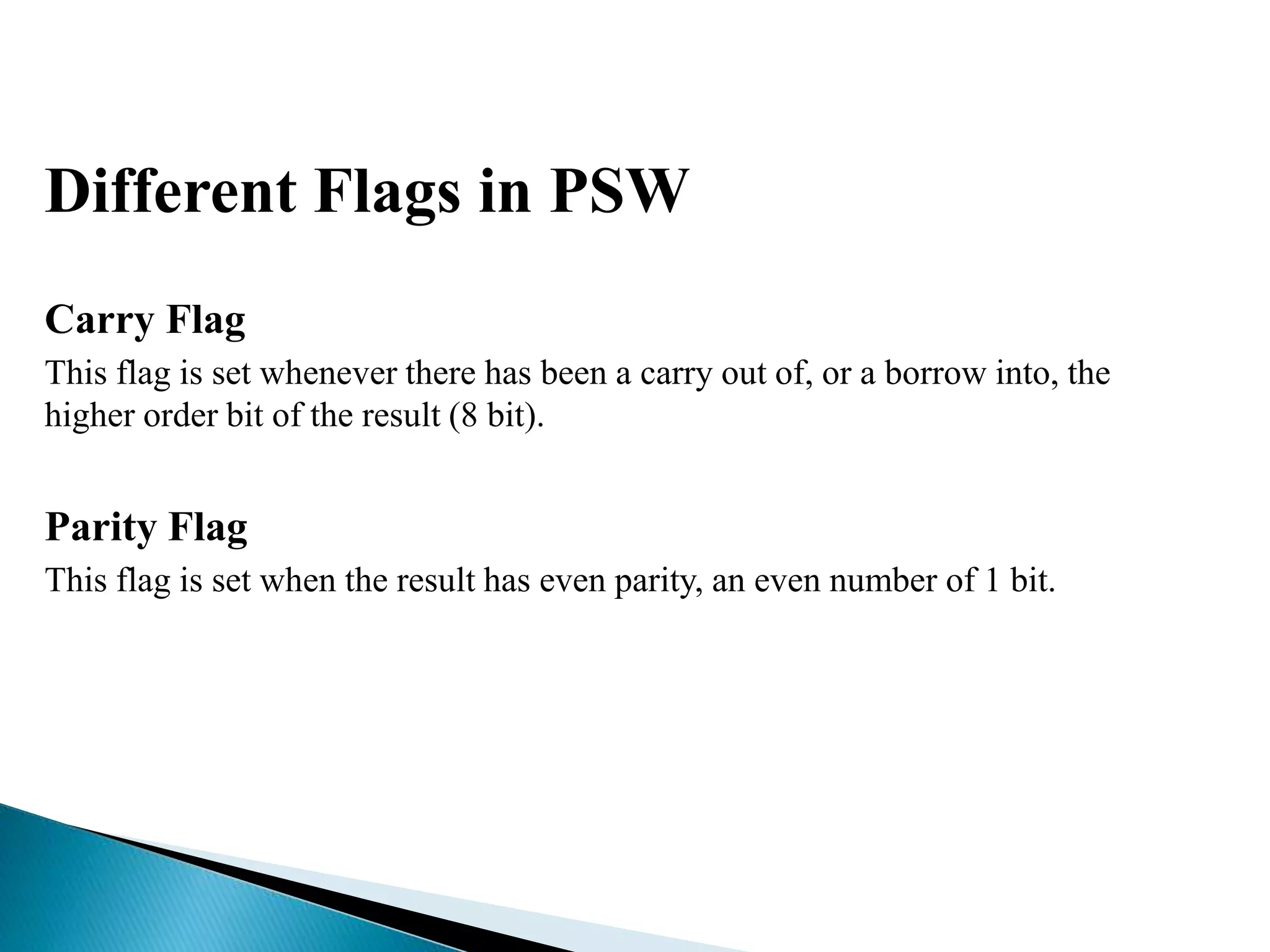 Different Flags in PSW

Carry Flag

This flag is set whenever there has been a carry out of, or a borrow into, the higher order bit of the result (8 bit).

Parity Flag

This flag is set when the result has even parity, an even number of 1 bit.